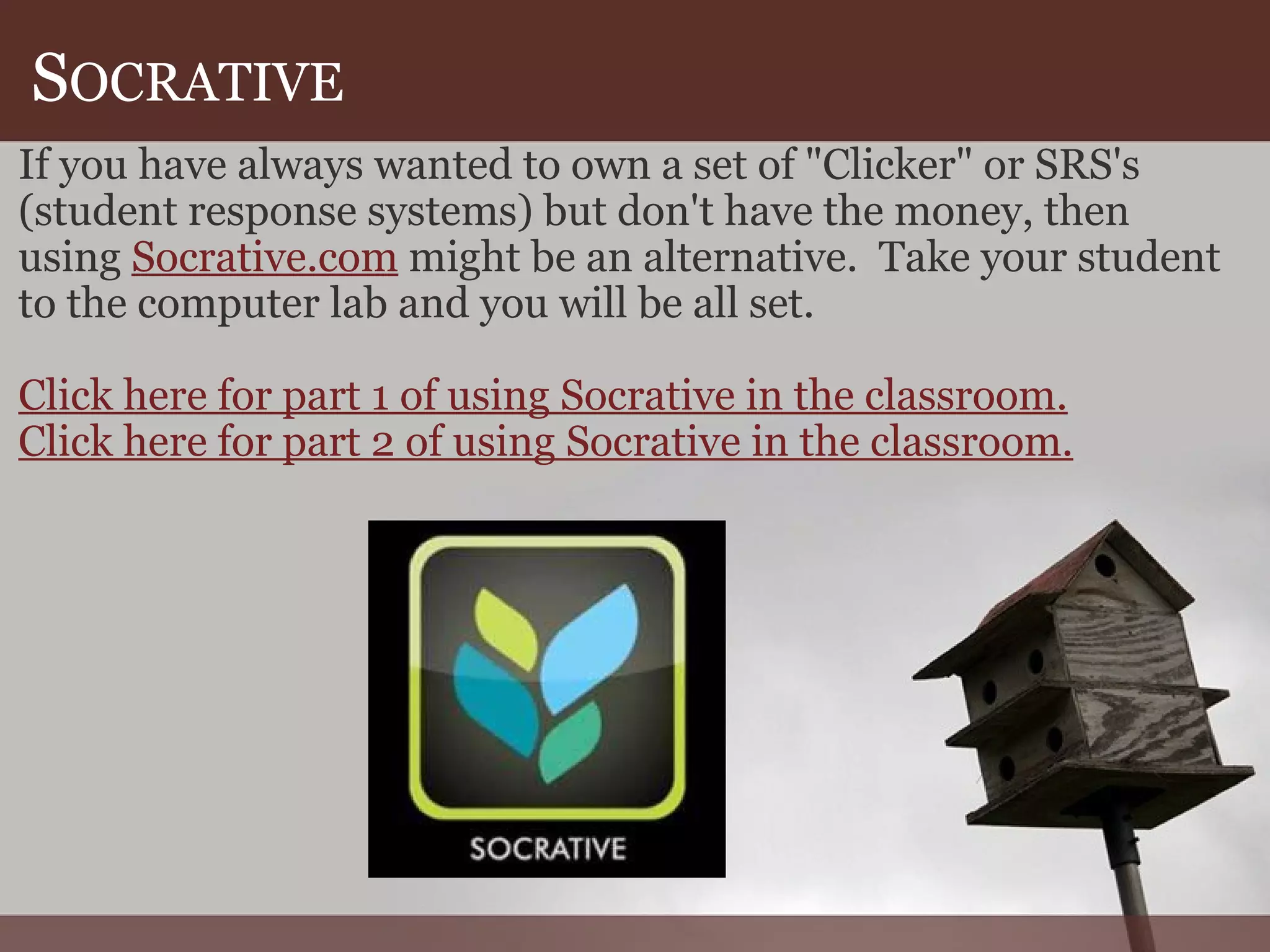 SOCRATIVE

If you have always wanted to own a set of "Clicker" or SRS's (student response systems) but don't have the money, then using Socrative.com might be an alternative.  Take your student to the computer lab and you will be all set.

Click here for part 1 of using Socrative in the classroom.
Click here for part 2 of using Socrative in the classroom.

SOCRATIVE